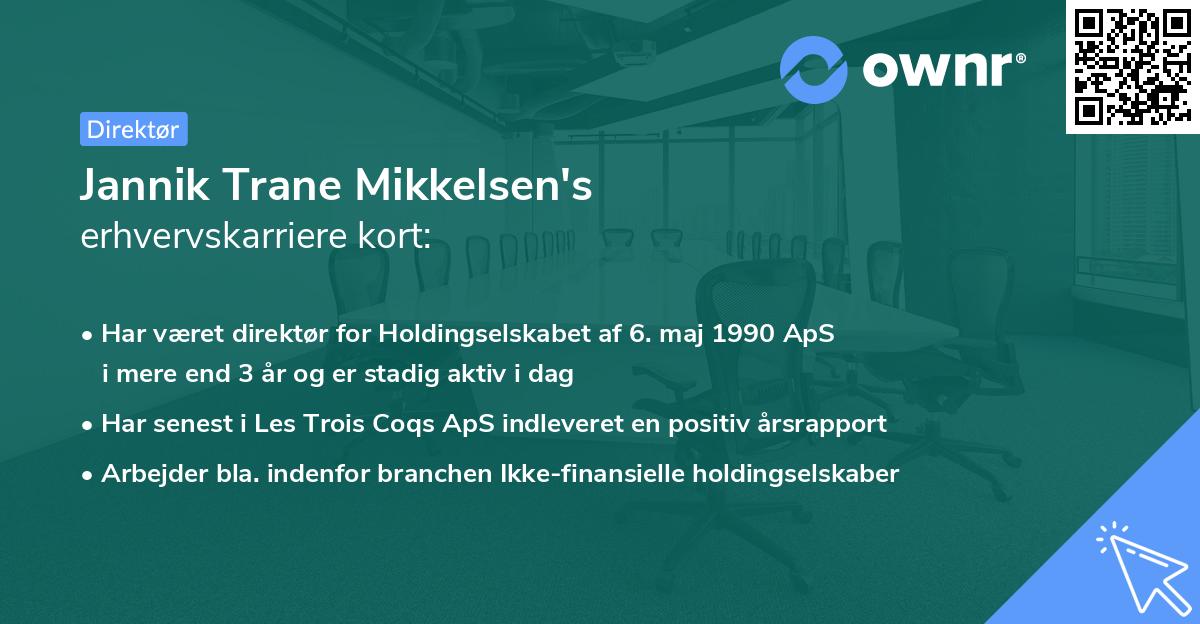 ownr®

Direktør

Jannik Trane Mikkelsen's
erhvervskarriere kort:

• Har været direktør for Holdingselskabet af 6. maj 1990 ApS i mere end 3 år og er stadig aktiv i dag
• Har senest i Les Trois Coqs ApS indleveret en positiv årsrapport
• Arbejder bla. indenfor branchen Ikke-finansielle holdingselskaber